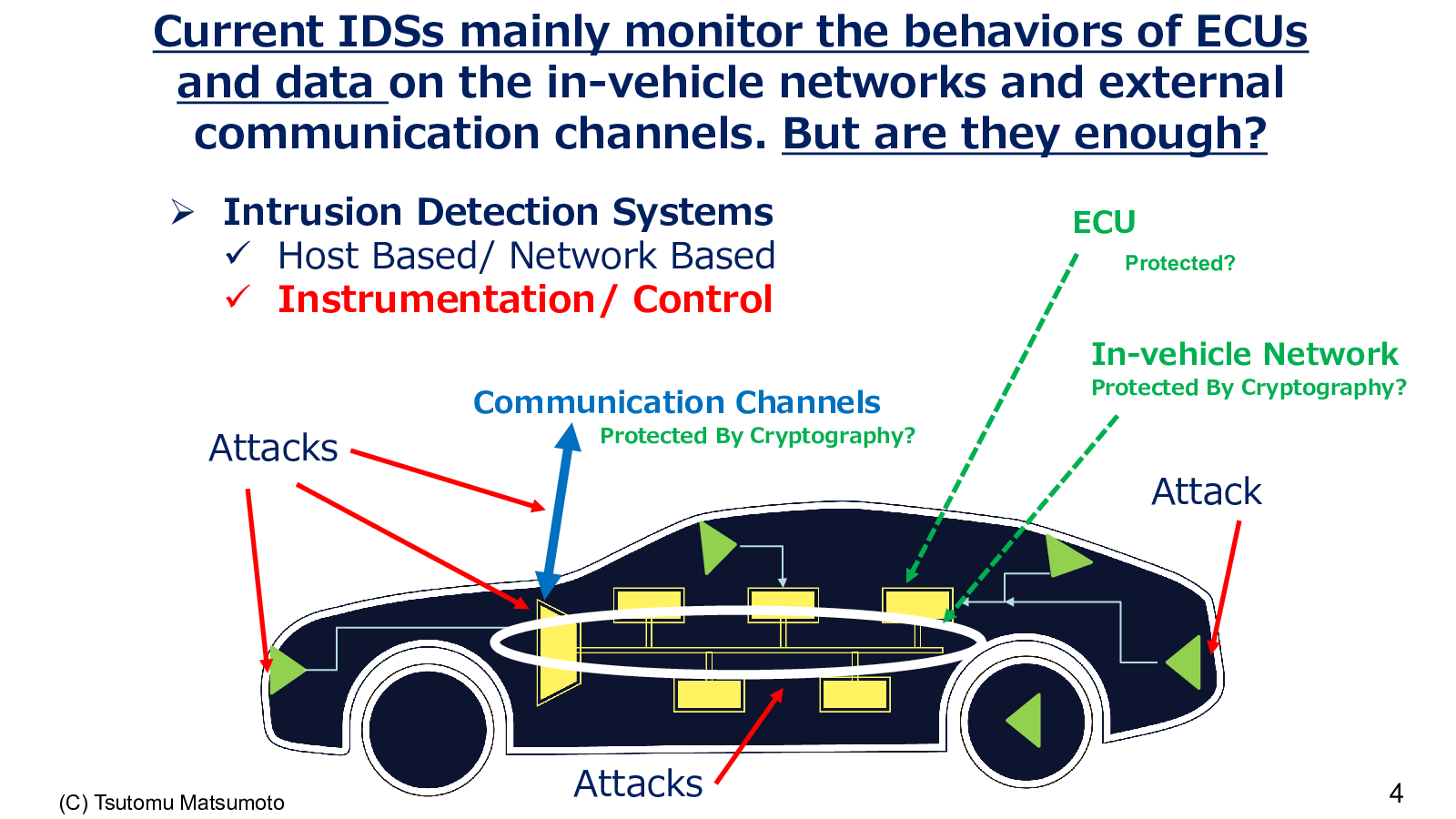 Current IDSs mainly monitor the behaviors of ECUs and data on the in-vehicle networks and external communication channels. But are they enough?

➢ Intrusion Detection Systems
✓ Host Based/ Network Based
✓ Instrumentation/ Control

ECU
Protected?

In-vehicle Network
Protected By Cryptography?

Communication Channels
Protected By Cryptography?

Attacks

Attack

Attacks

(C) Tsutomu Matsumoto

4